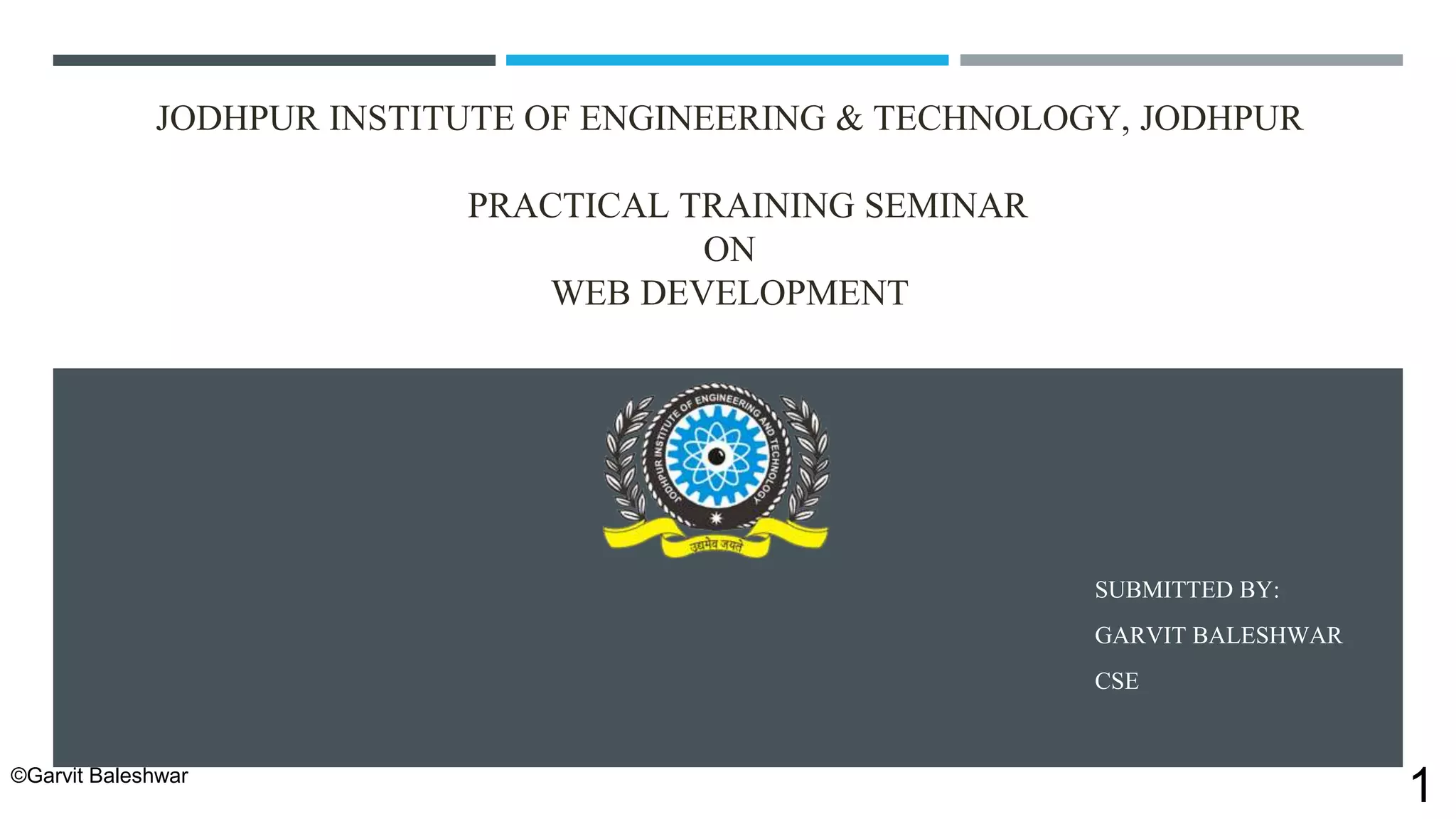 JODHPUR INSTITUTE OF ENGINEERING & TECHNOLOGY, JODHPUR

PRACTICAL TRAINING SEMINAR
ON
WEB DEVELOPMENT

JODHPUR INSTITUTE OF ENGINEERING AND TECHNOLOGY

उद्यमेव जयते

SUBMITTED BY:
GARVIT BALESHWAR
CSE

©Garvit Baleshwar

1